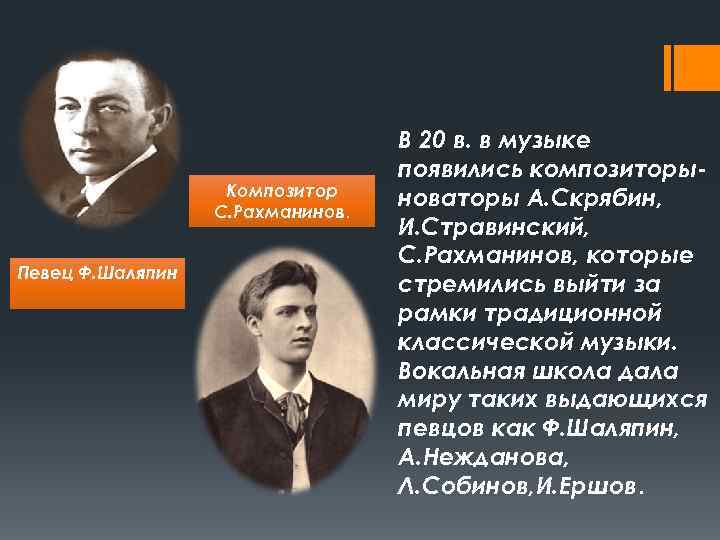 Композитор С.Рахманинов.

Певец Ф.Шаляпин

В 20 в. в музыке появились композиторы-новаторы А.Скрябин, И.Стравинский, С.Рахманинов, которые стремились выйти за рамки традиционной классической музыки. Вокальная школа дала миру таких выдающихся певцов как Ф.Шаляпин, А.Нежданова, Л.Собинов,И.Ершов.